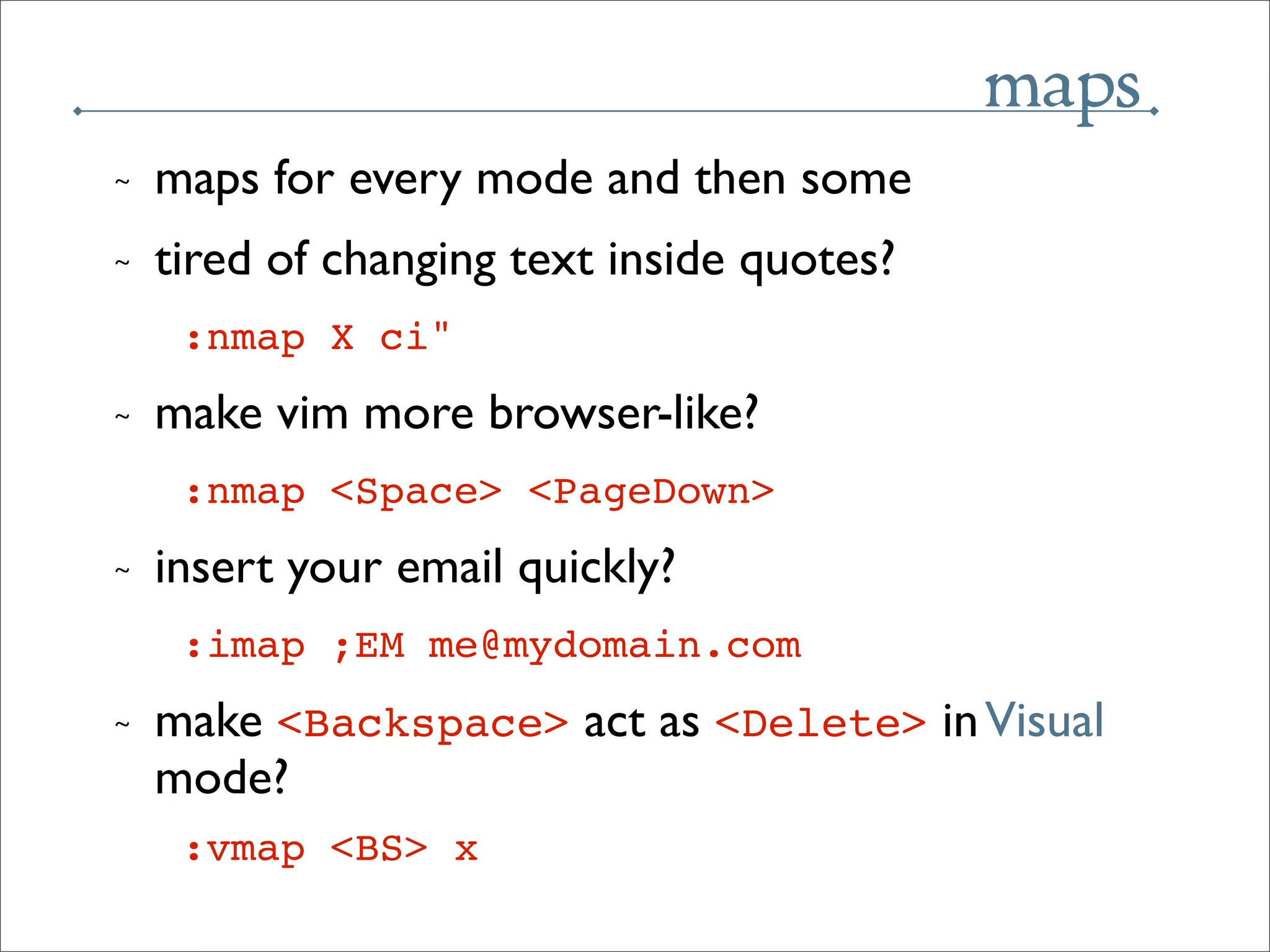 maps

~ maps for every mode and then some

~ tired of changing text inside quotes?

:nmap X ci"

~ make vim more browser-like?

:nmap <Space> <PageDown>

~ insert your email quickly?

:imap ;EM me@mydomain.com

~ make <Backspace> act as <Delete> in Visual mode?

:vmap <BS> x